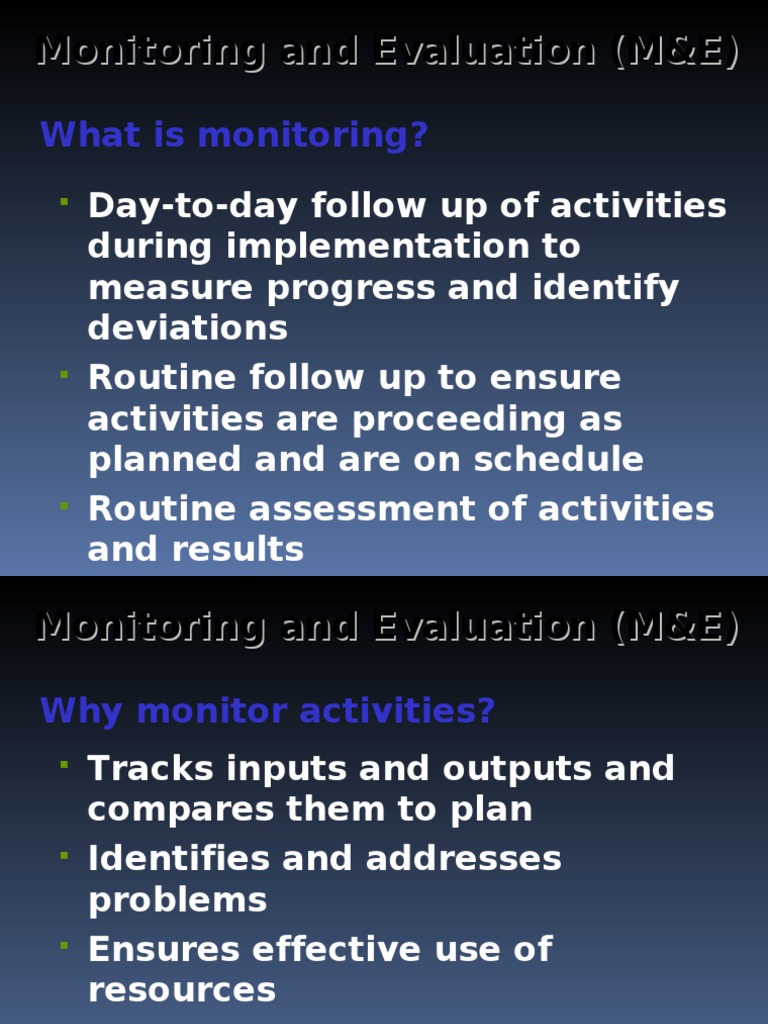 Monitoring and Evaluation (M&E)

What is monitoring?

- Day-to-day follow up of activities during implementation to measure progress and identify deviations
- Routine follow up to ensure activities are proceeding as planned and are on schedule
- Routine assessment of activities and results

Monitoring and Evaluation (M&E)

Why monitor activities?

- Tracks inputs and outputs and compares them to plan
- Identifies and addresses problems
- Ensures effective use of resources